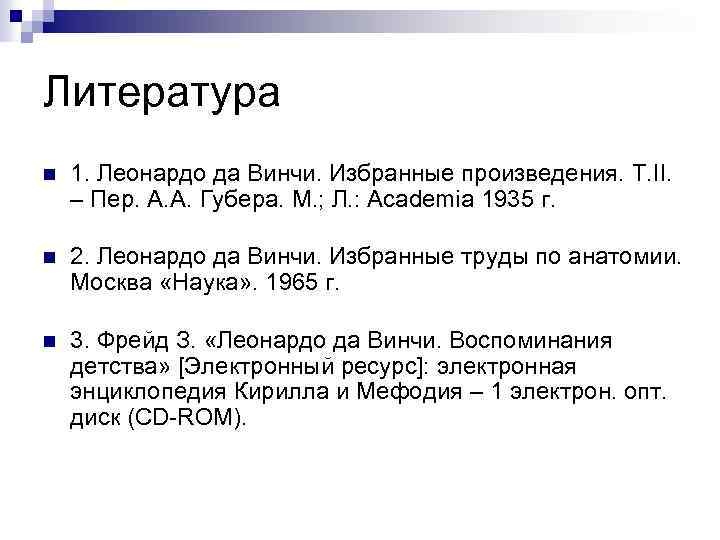 Литература

1. Леонардо да Винчи. Избранные произведения. Т.II. – Пер. А.А. Губера. М.; Л.: Academia 1935 г.

2. Леонардо да Винчи. Избранные труды по анатомии. Москва «Наука». 1965 г.

3. Фрейд З. «Леонардо да Винчи. Воспоминания детства» [Электронный ресурс]: электронная энциклопедия Кирилла и Мефодия – 1 электрон. опт. диск (CD-ROM).